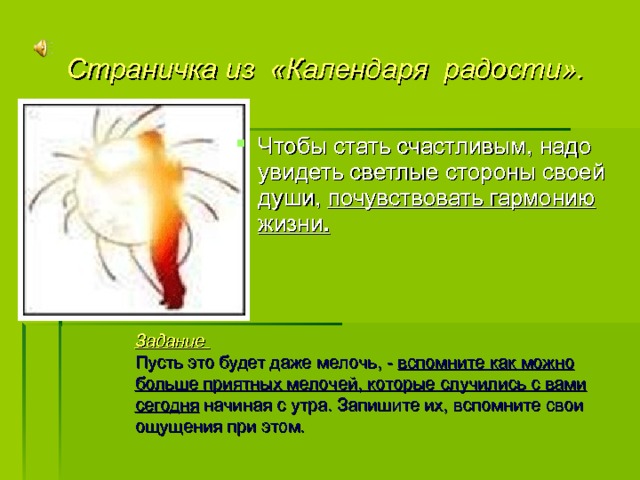 Страничка из «Календаря радости».

Чтобы стать счастливым, надо увидеть светлые стороны своей души, почувствовать гармонию жизни.

Задание

Пусть это будет даже мелочь, - вспомните как можно больше приятных мелочей, которые случились с вами сегодня начиная с утра. Запишите их, вспомните свои ощущения при этом.